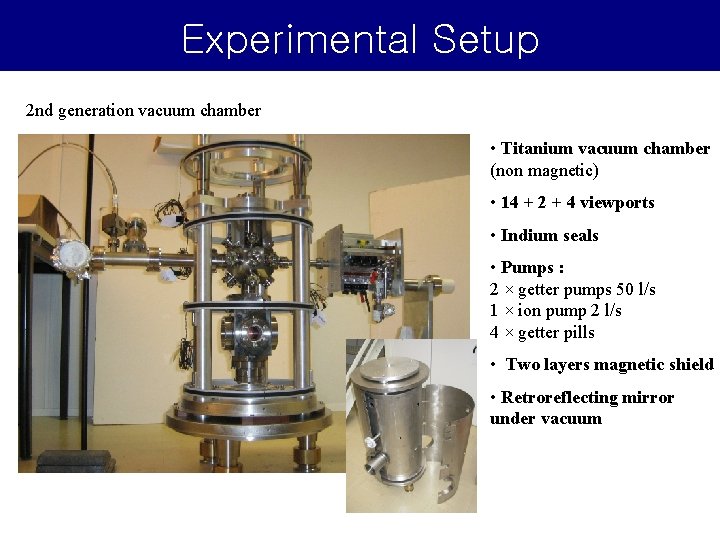 Experimental Setup

2nd generation vacuum chamber

• Titanium vacuum chamber (non magnetic)

• 14 + 2 + 4 viewports

• Indium seals

• Pumps :
2 × getter pumps 50 l/s
1 × ion pump 2 l/s
4 × getter pills

• Two layers magnetic shield

• Retroreflecting mirror under vacuum